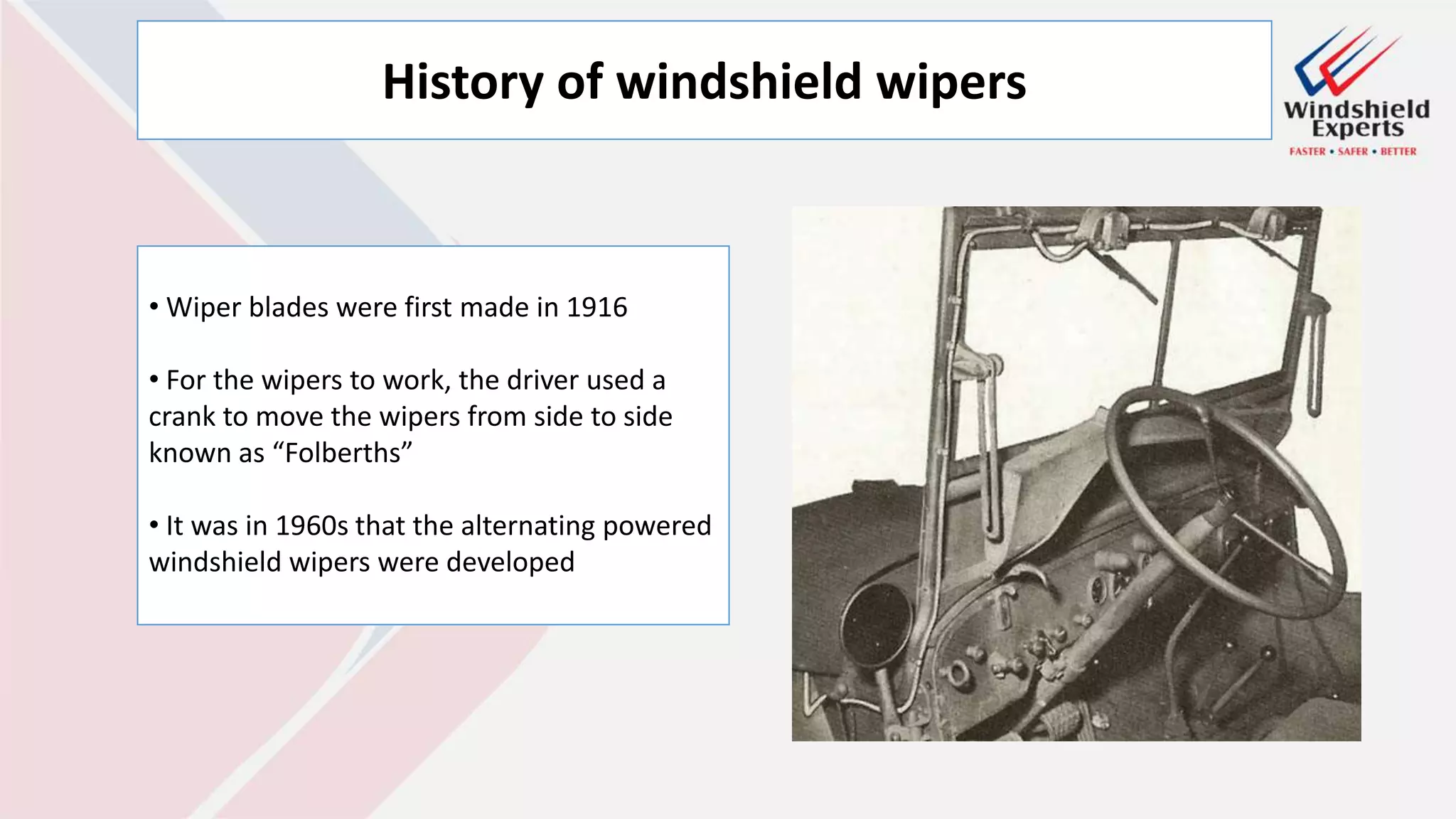 History of windshield wipers

Windshield Experts
FASTER • SAFER • BETTER

• Wiper blades were first made in 1916

• For the wipers to work, the driver used a crank to move the wipers from side to side known as “Folberths”

• It was in 1960s that the alternating powered windshield wipers were developed